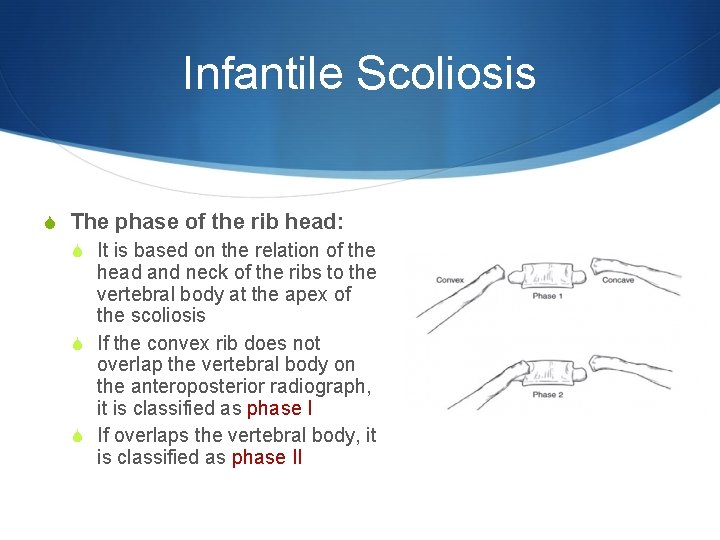 Infantile Scoliosis

The phase of the rib head:

It is based on the relation of the head and neck of the ribs to the vertebral body at the apex of the scoliosis

If the convex rib does not overlap the vertebral body on the anteroposterior radiograph, it is classified as phase I

If overlaps the vertebral body, it is classified as phase II

Convex

Concave

Phase 1

Phase 2